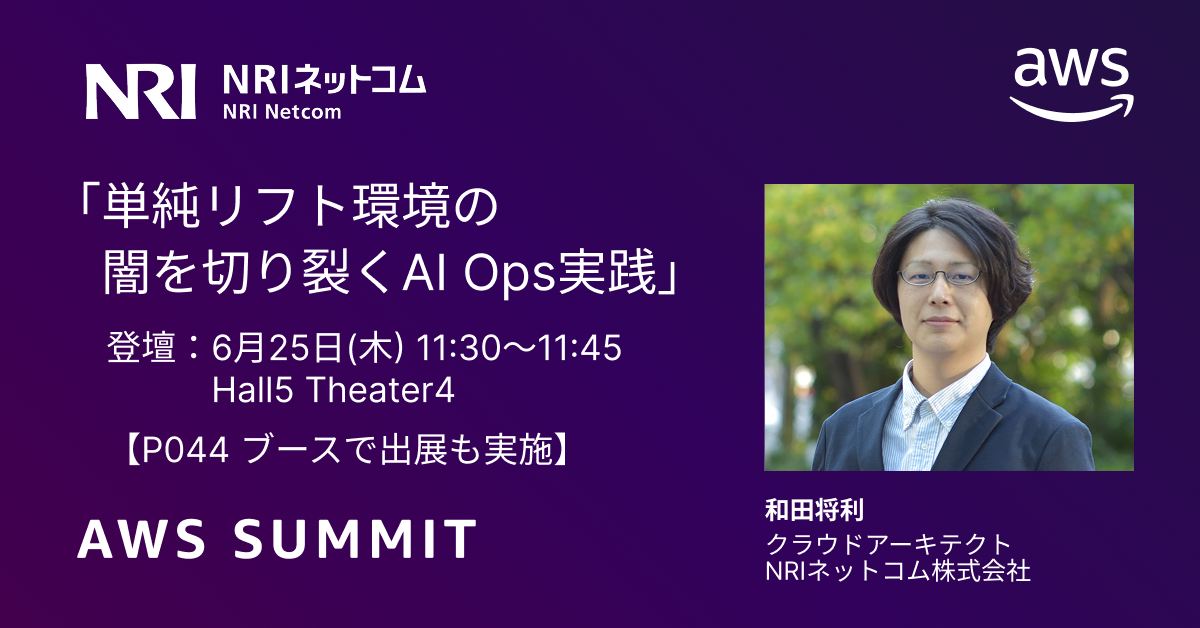 NRI NRIネットコム NRI Netcom

aws

「単純リフト環境の
闇を切り裂くAI Ops実践」

登壇：6月25日(木) 11:30〜11:45
Hall5 Theater4

【P044 ブースで出展も実施】

AWS SUMMIT

和田将利
クラウドアーキテクト
NRIネットコム株式会社